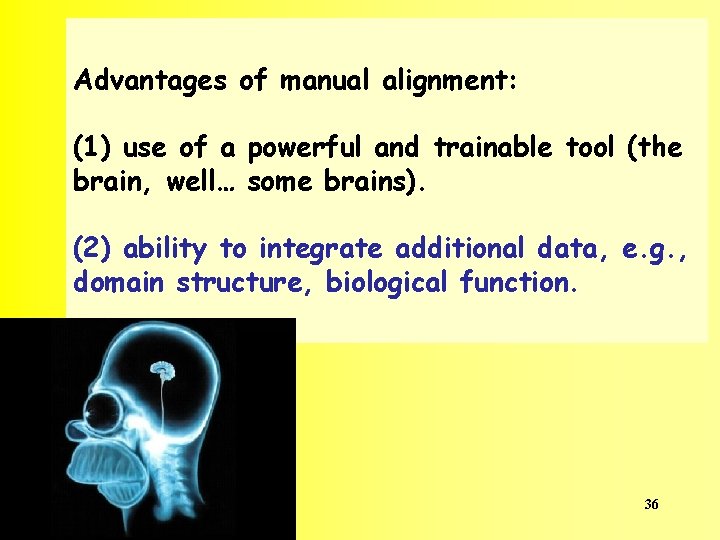 Advantages of manual alignment:

(1) use of a powerful and trainable tool (the brain, well… some brains).

(2) ability to integrate additional data, e.g., domain structure, biological function.

36